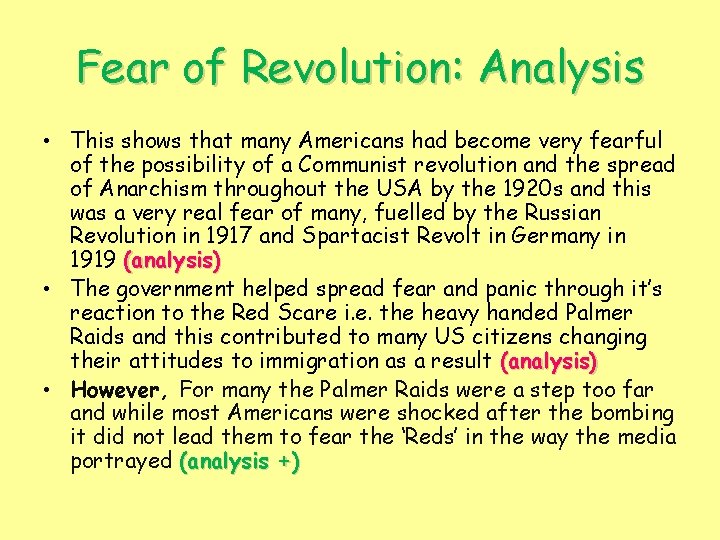 Fear of Revolution: Analysis

• This shows that many Americans had become very fearful of the possibility of a Communist revolution and the spread of Anarchism throughout the USA by the 1920s and this was a very real fear of many, fuelled by the Russian Revolution in 1917 and Spartacist Revolt in Germany in 1919 (analysis)
• The government helped spread fear and panic through it's reaction to the Red Scare i.e. the heavy handed Palmer Raids and this contributed to many US citizens changing their attitudes to immigration as a result (analysis)
• However, For many the Palmer Raids were a step too far and while most Americans were shocked after the bombing it did not lead them to fear the 'Reds' in the way the media portrayed (analysis +)